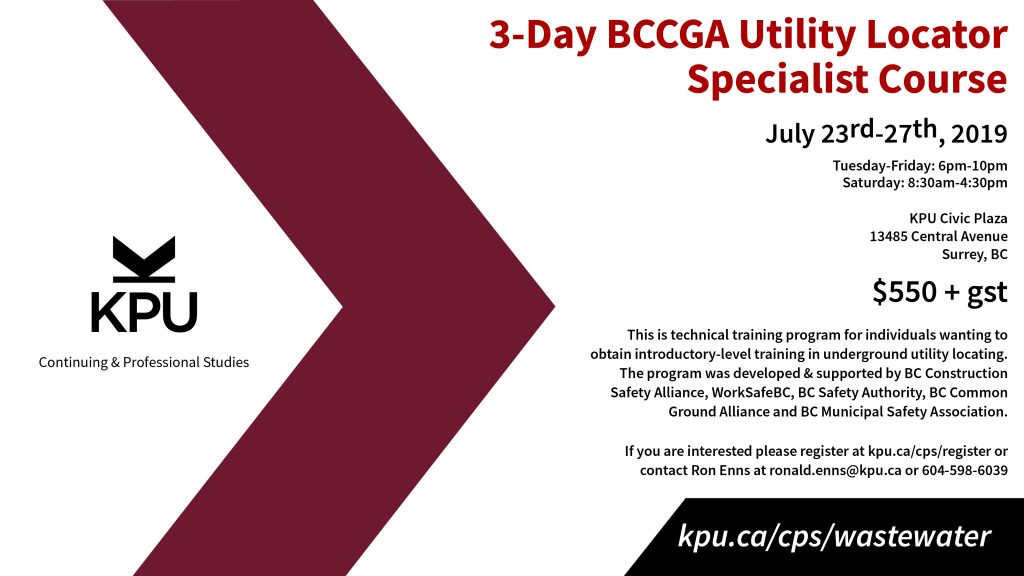 KPU

Continuing & Professional Studies

3-Day BCCGA Utility Locator Specialist Course

July 23rd-27th, 2019

Tuesday-Friday: 6pm-10pm
Saturday: 8:30am-4:30pm

KPU Civic Plaza
13485 Central Avenue
Surrey, BC

$550 + gst

This is technical training program for individuals wanting to obtain introductory-level training in underground utility locating. The program was developed & supported by BC Construction Safety Alliance, WorkSafeBC, BC Safety Authority, BC Common Ground Alliance and BC Municipal Safety Association.

If you are interested please register at kpu.ca/cps/register or contact Ron Enns at ronald.enns@kpu.ca or 604-598-6039

kpu.ca/cps/wastewater